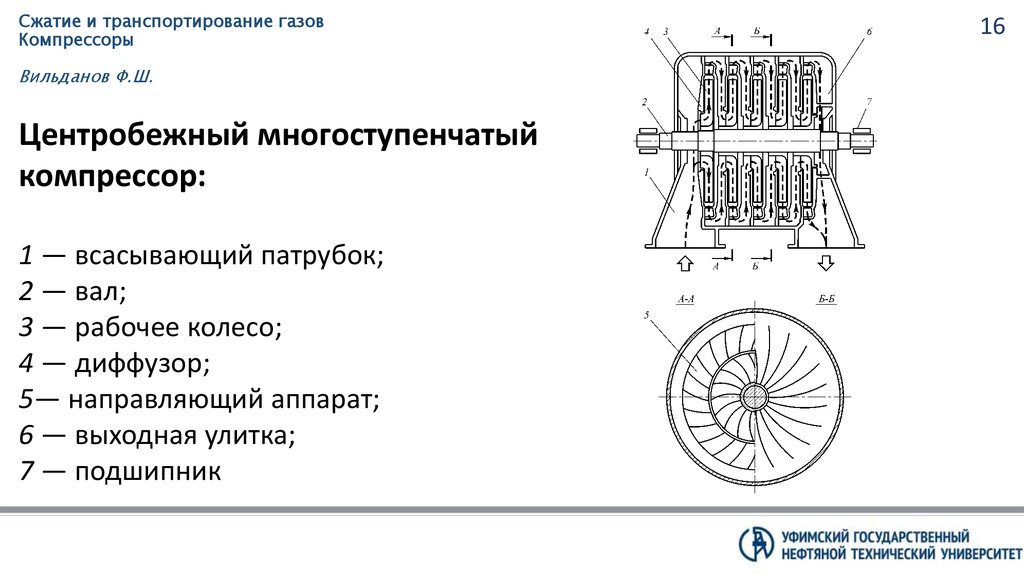 Сжатие и транспортирование газов
Компрессоры

Вильданов Ф.Ш.

16

Центробежный многоступенчатый компрессор:

1 — всасывающий патрубок;
2 — вал;
3 — рабочее колесо;
4 — диффузор;
5— направляющий аппарат;
6 — выходная улитка;
7 — подшипник

4 3 А Б 6
2 7
1
А Б

А-А Б-Б
5

УФИМСКИЙ ГОСУДАРСТВЕННЫЙ
НЕФТЯНОЙ ТЕХНИЧЕСКИЙ УНИВЕРСИТЕТ